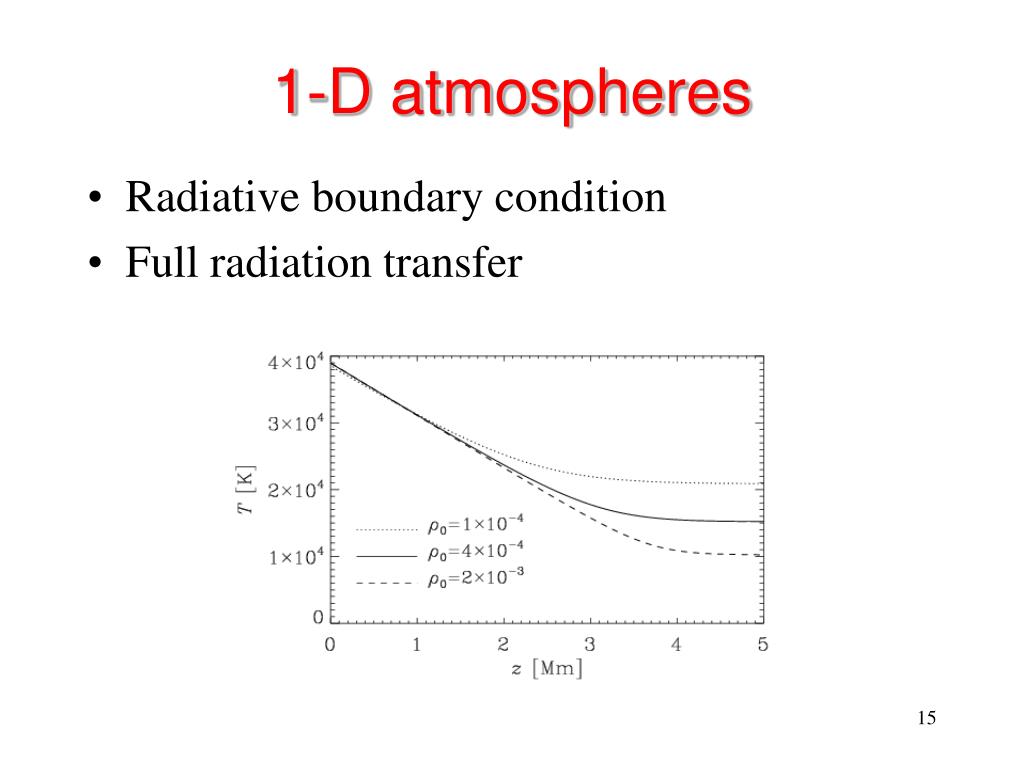 1-D atmospheres

• Radiative boundary condition
• Full radiation transfer

$4\times10^4$
$3\times10^4$
$2\times10^4$
$1\times10^4$
0
$T$ [K]
$\rho_0=1\times10^{-4}$
$\rho_0=4\times10^{-4}$
$\rho_0=2\times10^{-3}$
0 1 2 3 4 5
$z$ [Mm]

15